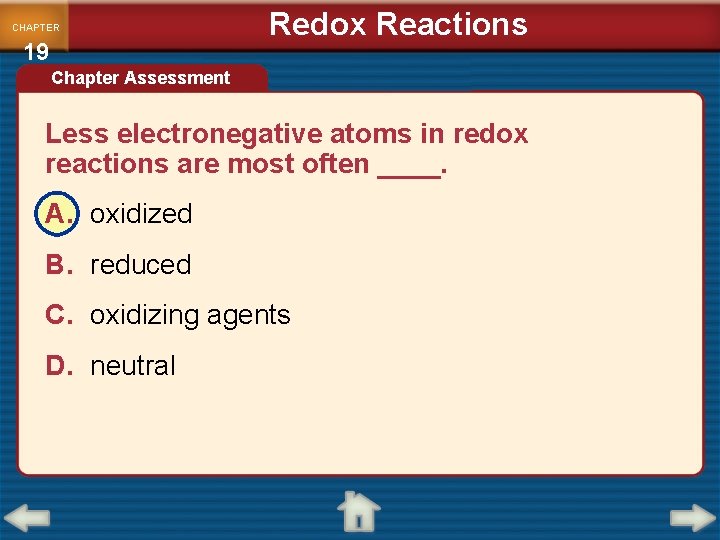 CHAPTER 19

Redox Reactions

Chapter Assessment

Less electronegative atoms in redox reactions are most often ____.

A. oxidized

B. reduced

C. oxidizing agents

D. neutral